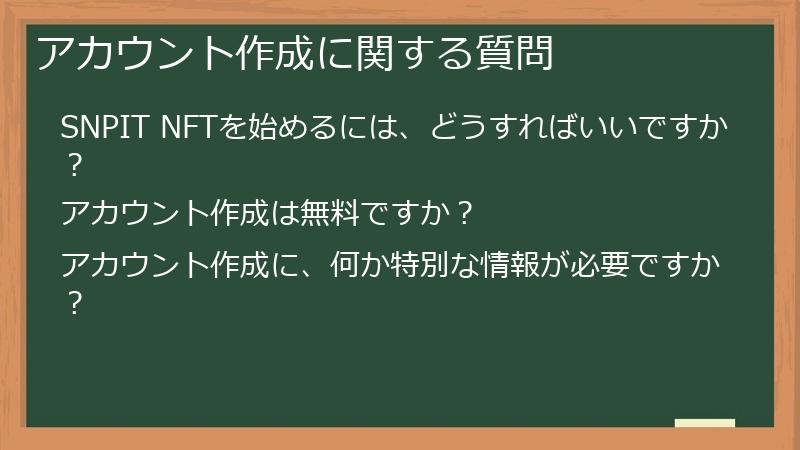 アカウント作成に関する質問

SNPIT NFTを始めるには、どうすればいいですか？

アカウント作成は無料ですか？

アカウント作成に、何か特別な情報が必要ですか？